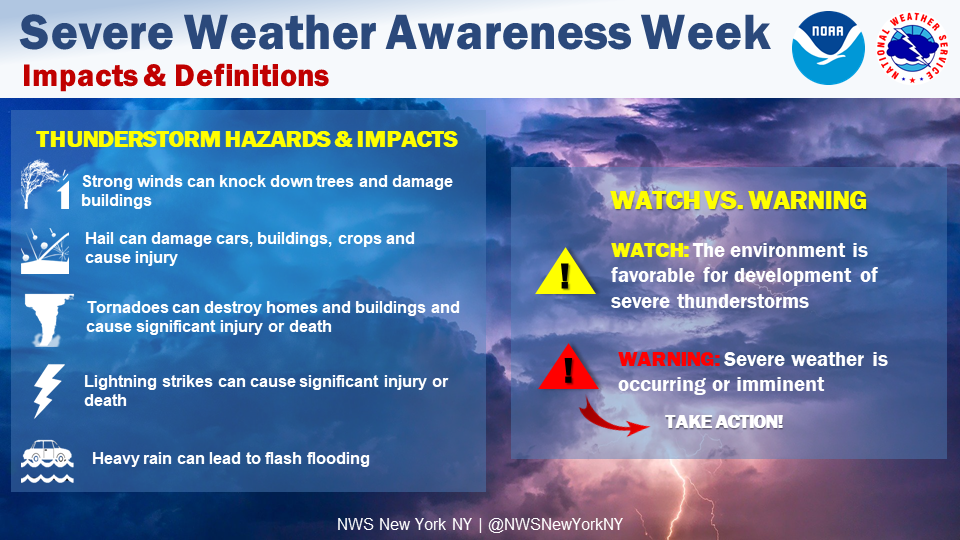 Severe Weather Awareness Week
Impacts & Definitions

NOAA

NATIONAL WEATHER SERVICE

THUNDERSTORM HAZARDS & IMPACTS

Strong winds can knock down trees and damage buildings

Hail can damage cars, buildings, crops and cause injury

Tornadoes can destroy homes and buildings and cause significant injury or death

Lightning strikes can cause significant injury or death

Heavy rain can lead to flash flooding

WATCH VS. WARNING

!

WATCH: The environment is favorable for development of severe thunderstorms

!

WARNING: Severe weather is occurring or imminent

TAKE ACTION!

NWS New York NY | @NWSNewYorkNY